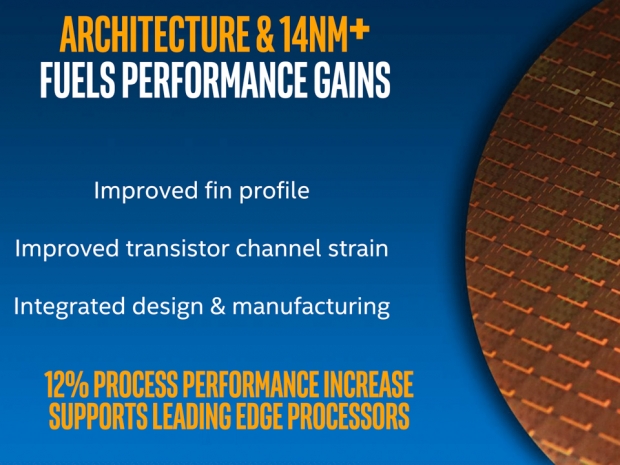 ARCHITECTURE & 14NM+
FUELS PERFORMANCE GAINS

Improved fin profile

Improved transistor channel strain

Integrated design & manufacturing

12% PROCESS PERFORMANCE INCREASE
SUPPORTS LEADING EDGE PROCESSORS